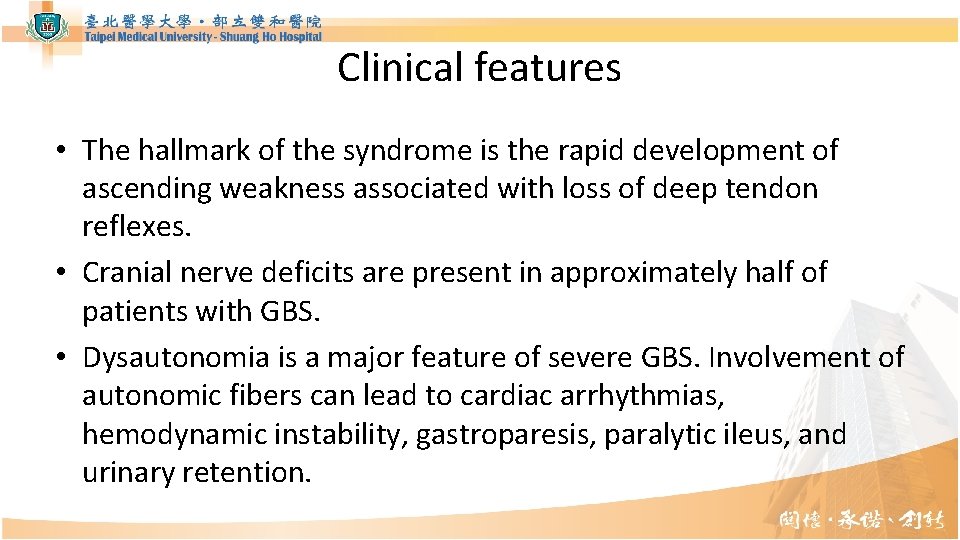 臺北醫學大學・部立雙和醫院
Taipei Medical University - Shuang Ho Hospital

Clinical features

• The hallmark of the syndrome is the rapid development of ascending weakness associated with loss of deep tendon reflexes.
• Cranial nerve deficits are present in approximately half of patients with GBS.
• Dysautonomia is a major feature of severe GBS. Involvement of autonomic fibers can lead to cardiac arrhythmias, hemodynamic instability, gastroparesis, paralytic ileus, and urinary retention.

關懷・承諾・創新